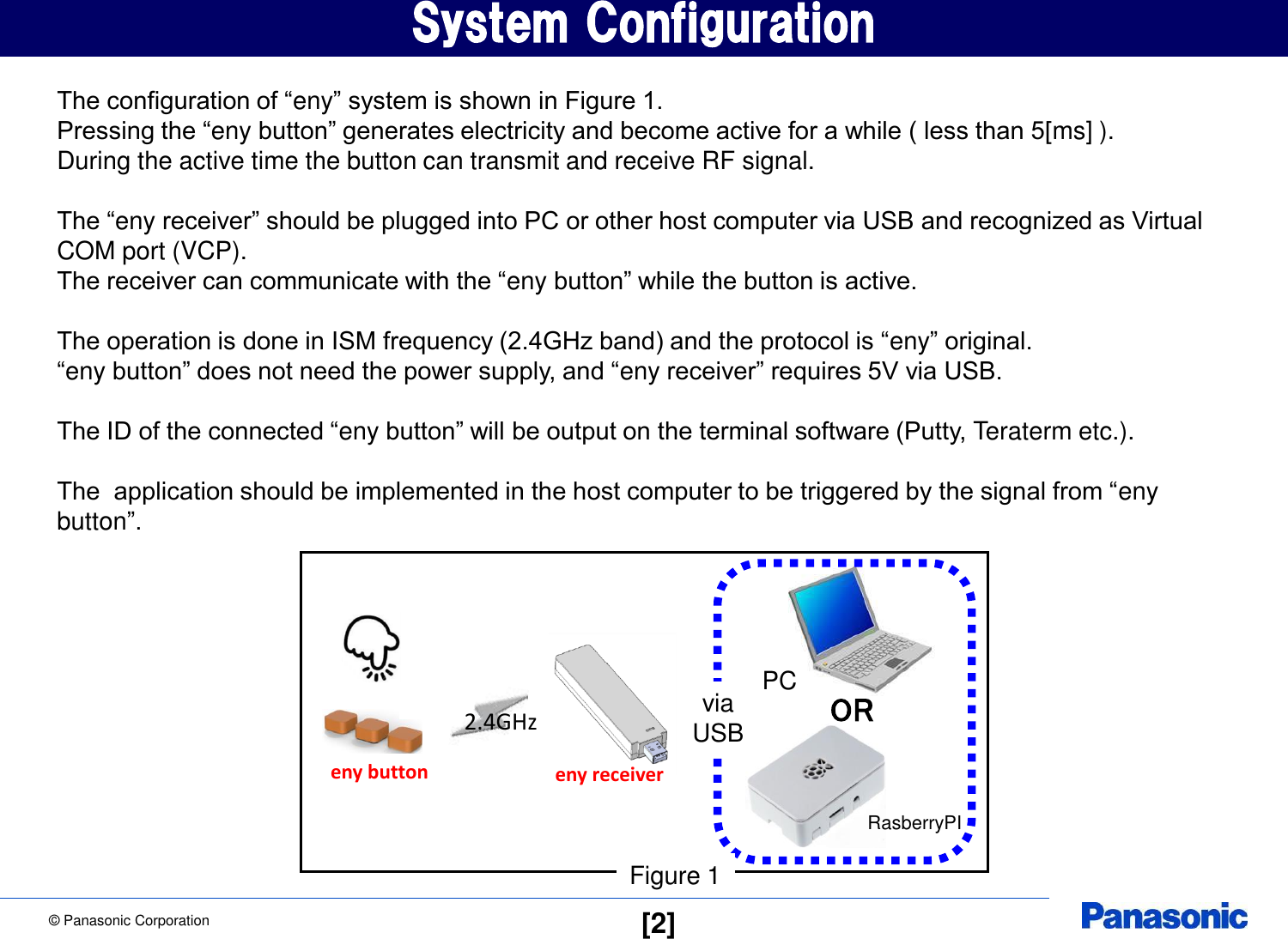 System Configuration

The configuration of “eny” system is shown in Figure 1.
Pressing the “eny button” generates electricity and become active for a while ( less than 5[ms] ).
During the active time the button can transmit and receive RF signal.

The “eny receiver” should be plugged into PC or other host computer via USB and recognized as Virtual COM port (VCP).
The receiver can communicate with the “eny button” while the button is active.

The operation is done in ISM frequency (2.4GHz band) and the protocol is “eny” original.
“eny button” does not need the power supply, and “eny receiver” requires 5V via USB.

The ID of the connected “eny button” will be output on the terminal software (Putty, Teraterm etc.).

The application should be implemented in the host computer to be triggered by the signal from “eny button”.

eny button

2.4GHz

eny receiver

via USB

PC

OR

RasberryPI

Figure 1

© Panasonic Corporation

[2]

Panasonic